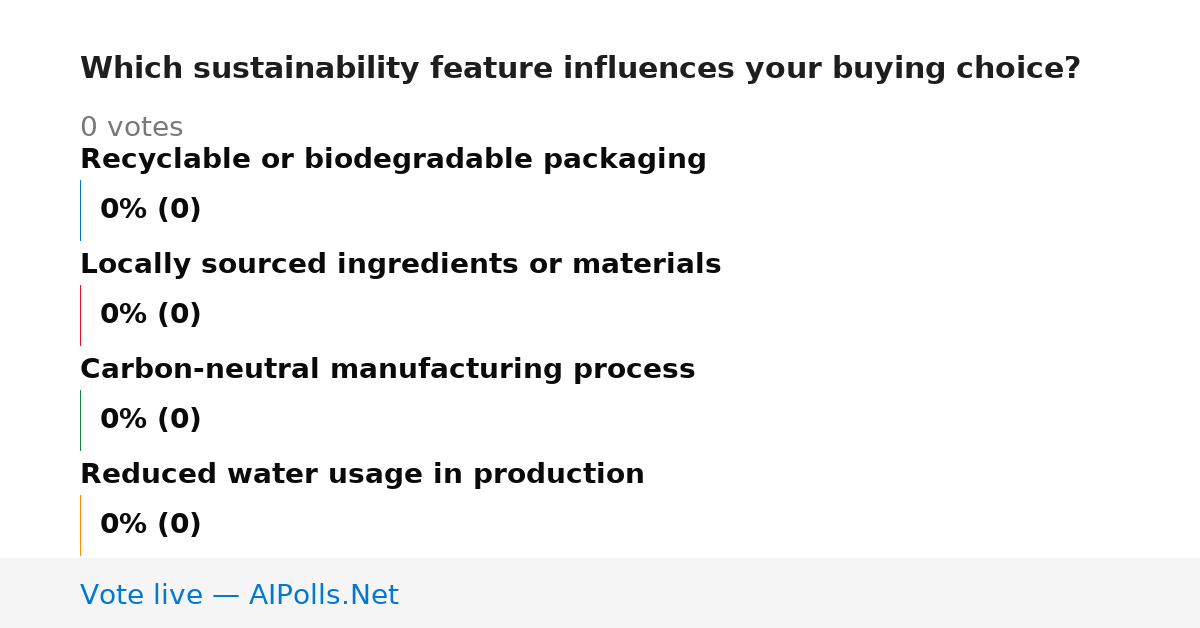 Which sustainability feature influences your buying choice?

0 votes

Recyclable or biodegradable packaging

0% (0)

Locally sourced ingredients or materials

0% (0)

Carbon-neutral manufacturing process

0% (0)

Reduced water usage in production

0% (0)

Vote live — AIPolls.Net